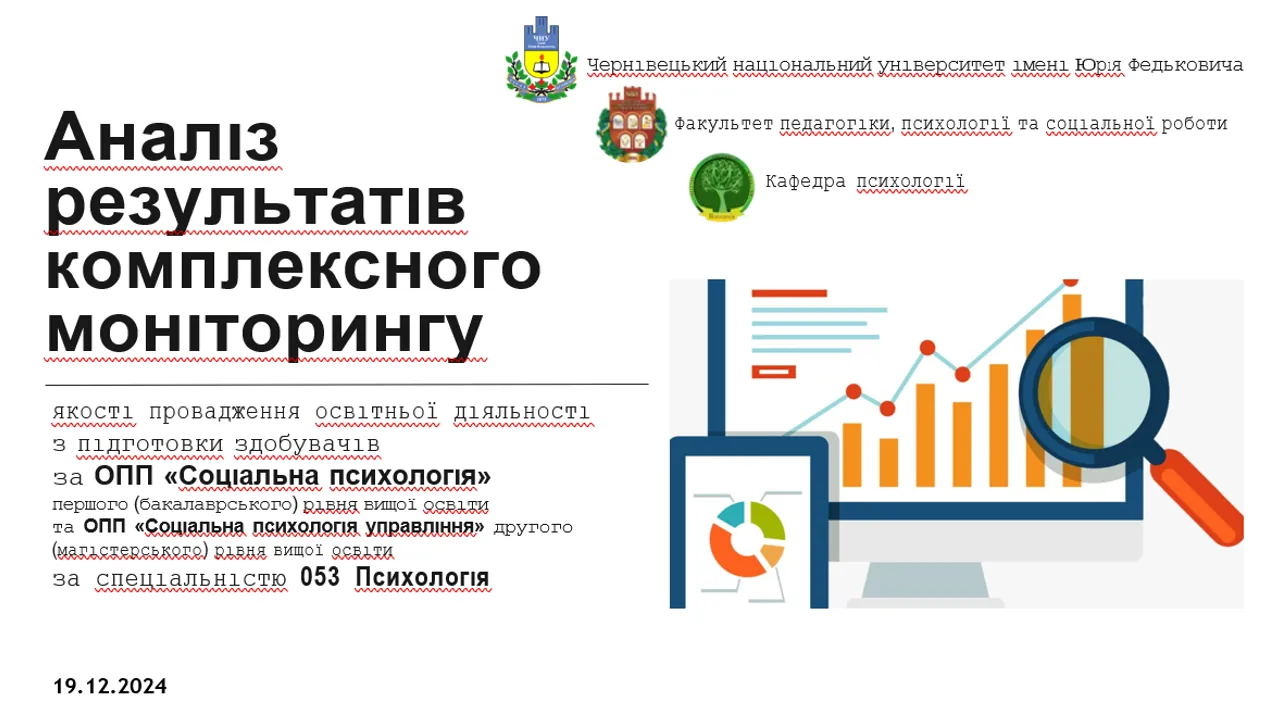 Чернівецький національний університет імені Юрія Федьковича

Факультет педагогіки, психології та соціальної роботи

Кафедра психології

Аналіз результатів комплексного моніторингу

якості провадження освітньої діяльності з підготовки здобувачів за ОПП «Соціальна психологія» першого (бакалаврського) рівня вищої освіти та ОПП «Соціальна психологія управління» другого (магістерського) рівня вищої освіти за спеціальністю 053 Психологія

19.12.2024